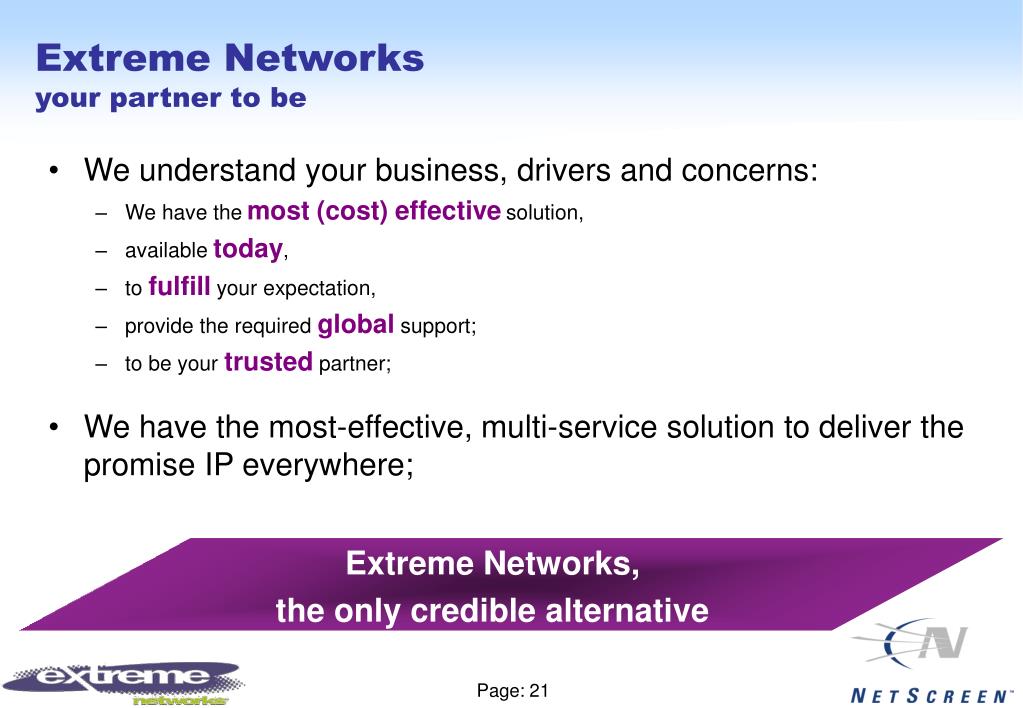 Extreme Networks
your partner to be

• We understand your business, drivers and concerns:
– We have the most (cost) effective solution,
– available today,
– to fulfill your expectation,
– provide the required global support;
– to be your trusted partner;

• We have the most-effective, multi-service solution to deliver the promise IP everywhere;

Extreme Networks,
the only credible alternative

extreme networks

Page: 21

NETSCREEN